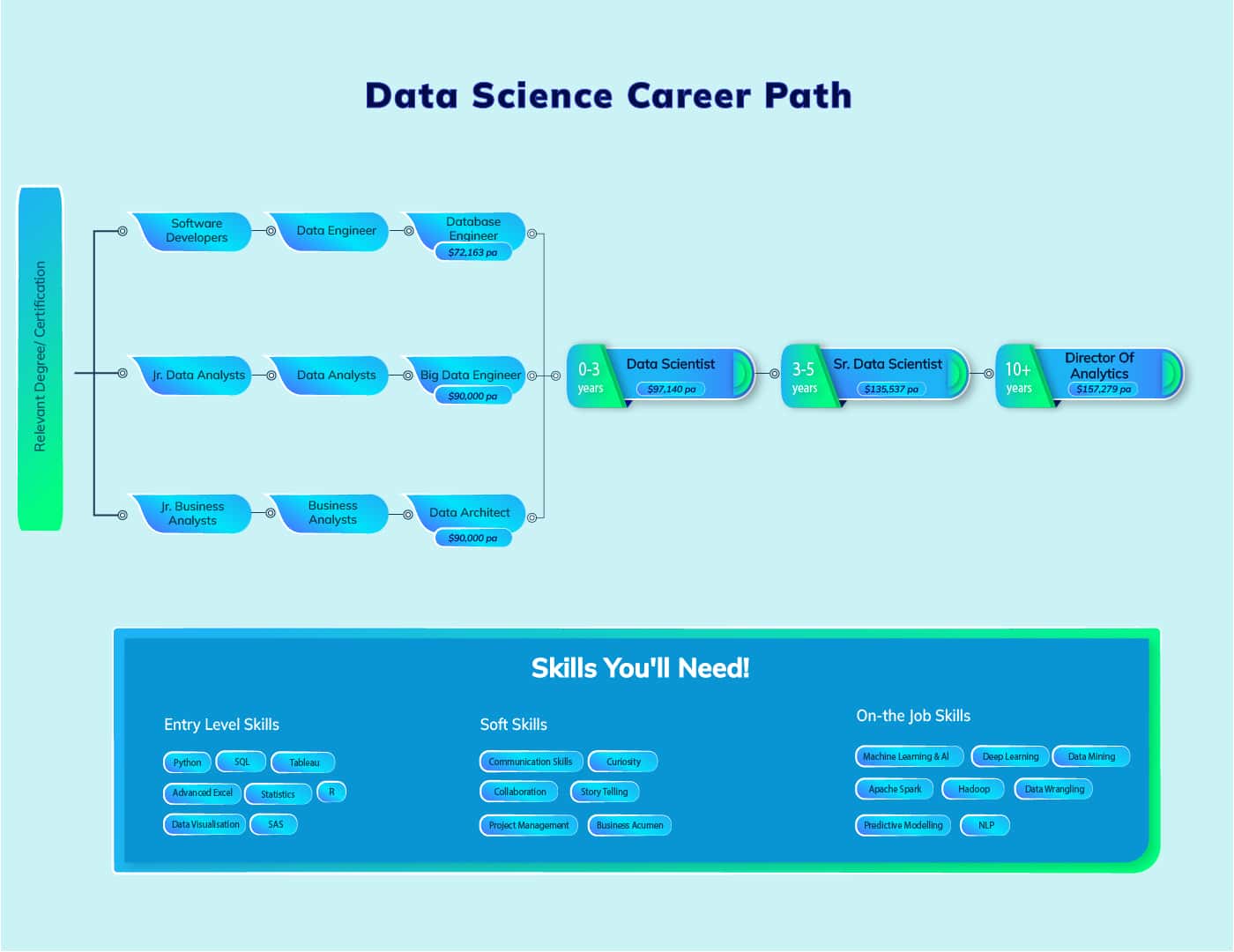 Data Science Career Path

Relevant Degree/ Certification

Software Developers

Data Engineer

Database Engineer
$72,163 pa

Jr. Data Analysts

Data Analysts

Big Data Engineer
$90,000 pa

Jr. Business Analysts

Business Analysts

Data Architect
$90,000 pa

0-3 years
Data Scientist
$97,140 pa

3-5 years
Sr. Data Scientist
$135,537 pa

10+ years
Director Of Analytics
$157,279 pa

Skills You'll Need!

Entry Level Skills

Python SQL Tableau
Advanced Excel Statistics R
Data Visualisation SAS

Soft Skills

Communication Skills Curiosity
Collaboration Story Telling
Project Management Business Acumen

On-the Job Skills

Machine Learning & AI Deep Learning Data Mining
Apache Spark Hadoop Data Wrangling
Predictive Modelling NLP